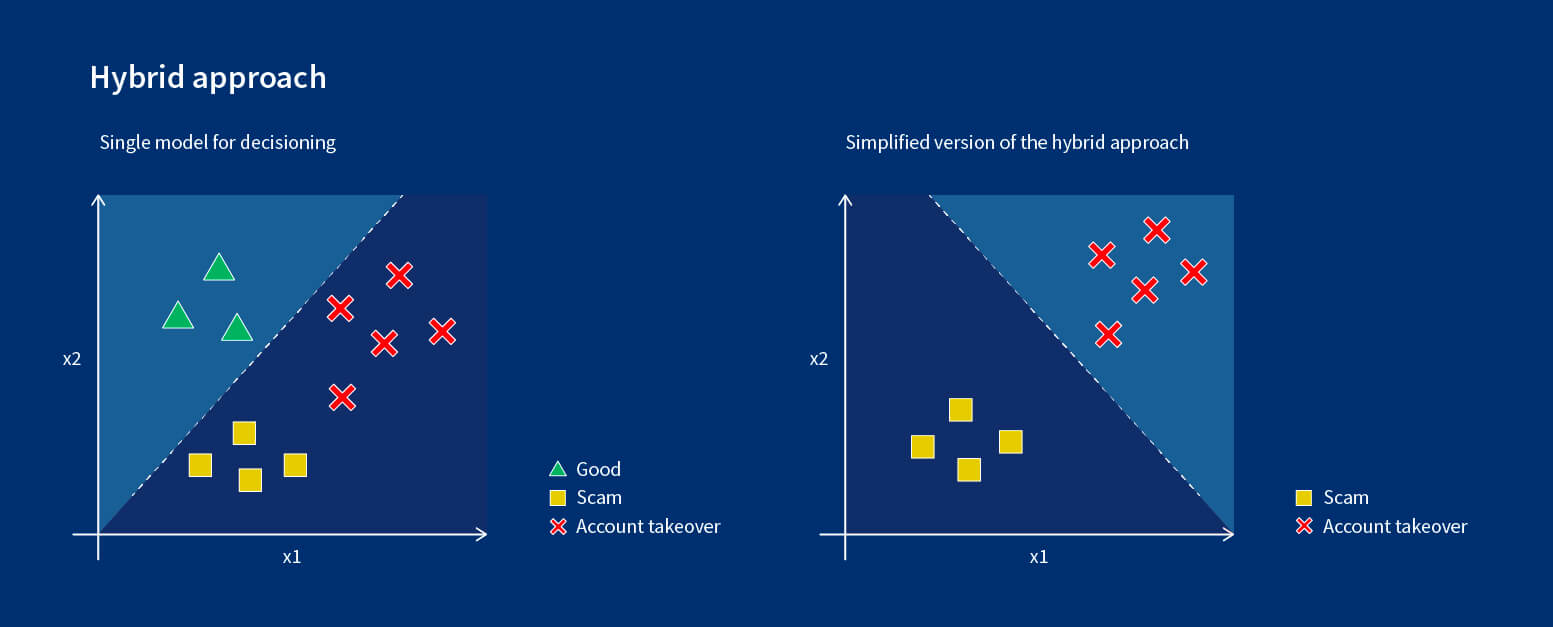 Hybrid approach

Single model for decisioning

x2

x1

Good
Scam
Account takeover

Simplified version of the hybrid approach

x2

x1

Scam
Account takeover